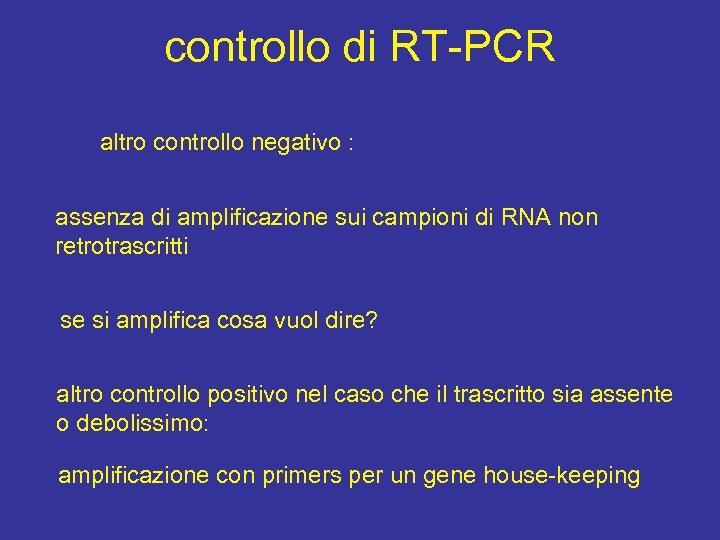 controllo di RT-PCR

altro controllo negativo :

assenza di amplificazione sui campioni di RNA non retrotrascritti

se si amplifica cosa vuol dire?

altro controllo positivo nel caso che il trascritto sia assente o debolissimo:

amplificazione con primers per un gene house-keeping